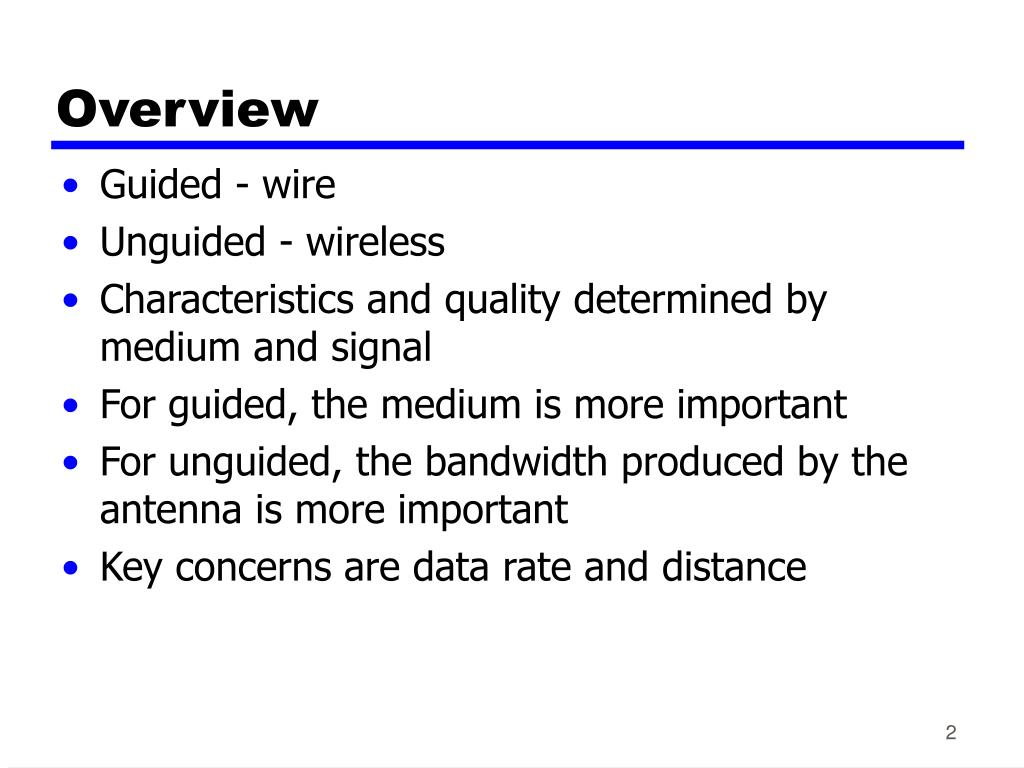 Overview

• Guided - wire
• Unguided - wireless
• Characteristics and quality determined by medium and signal
• For guided, the medium is more important
• For unguided, the bandwidth produced by the antenna is more important
• Key concerns are data rate and distance

2